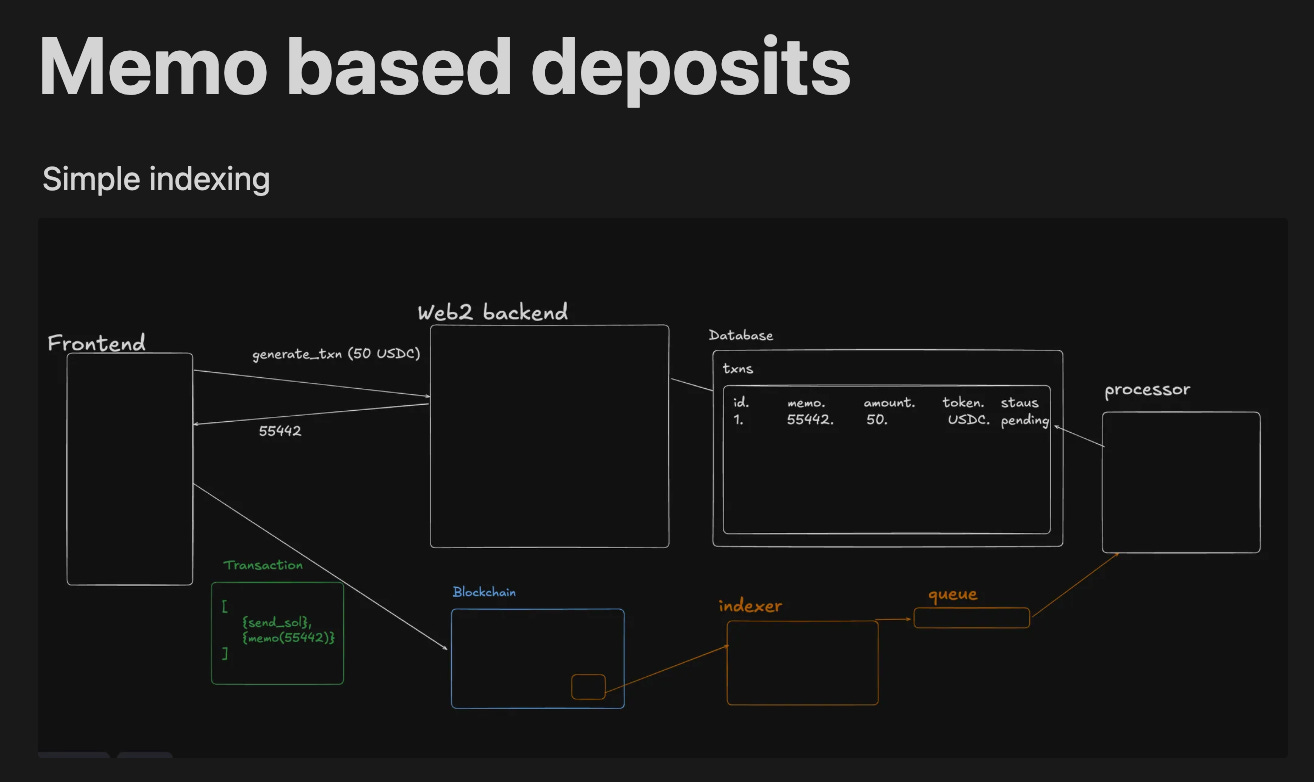 Memo based deposits

Simple indexing

Frontend

generate_txn (50 USDC)

55442

Web2 backend

Database

txns

| id. | memo. | amount. | token. | staus |
|---|---|---|---|---|
| 1. | 55442. | 50. | USDC. | pending |

processor

Transaction

[
{send_sol},
{memo(55442)}
]

Blockchain

indexer

queue